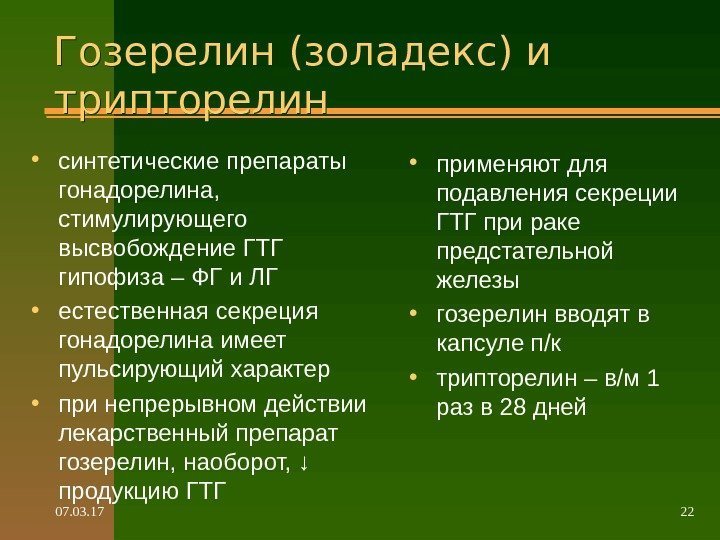 Гозерелин (золадекс) и трипторелин

• синтетические препараты гонадорелина, стимулирующего высвобождение ГТГ гипофиза – ФГ и ЛГ
• естественная секреция гонадорелина имеет пульсирующий характер
• при непрерывном действии лекарственный препарат гозерелин, наоборот, ↓ продукцию ГТГ

• применяют для подавления секреции ГТГ при раке предстательной железы
• гозерелин вводят в капсуле п/к
• трипторелин – в/м 1 раз в 28 дней

07.03.17

22